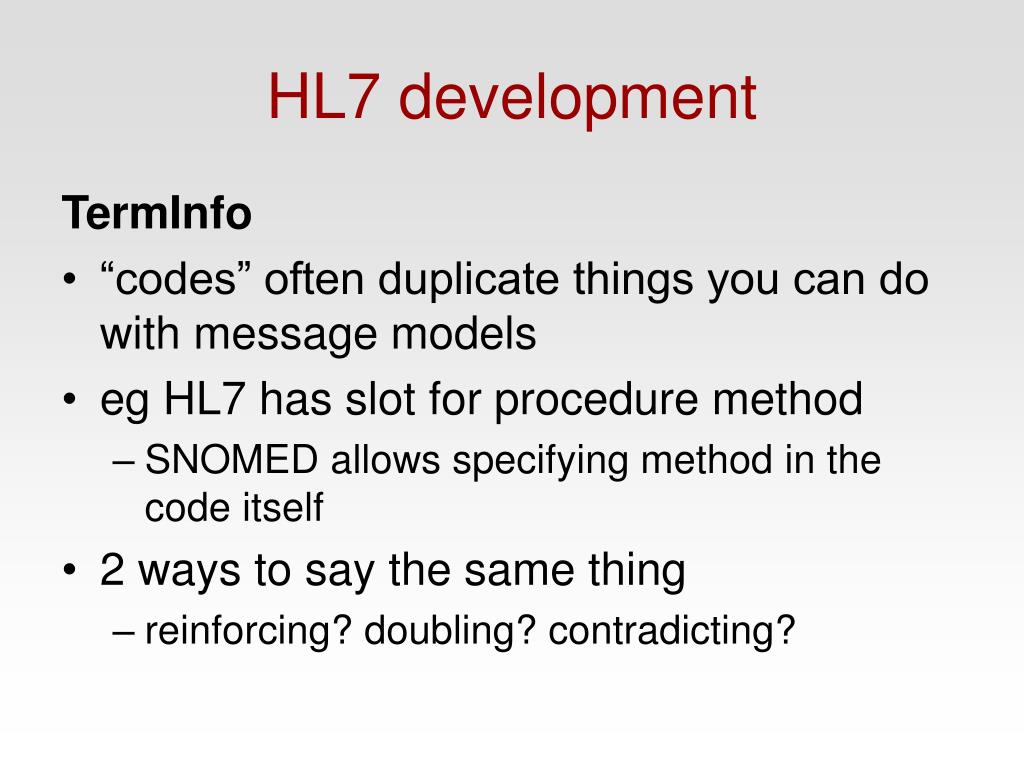 HL7 development

TermInfo

• “codes” often duplicate things you can do with message models
• eg HL7 has slot for procedure method
  – SNOMED allows specifying method in the code itself
• 2 ways to say the same thing
  – reinforcing? doubling? contradicting?